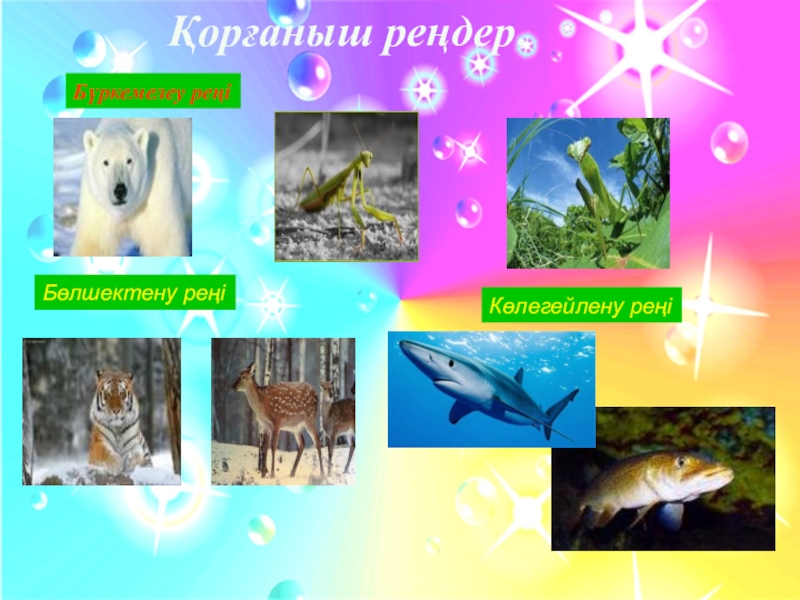 Қорғаныш реңдер

Бүркемелеу реңі

Бөлшектену реңі

Көлегейлену реңі